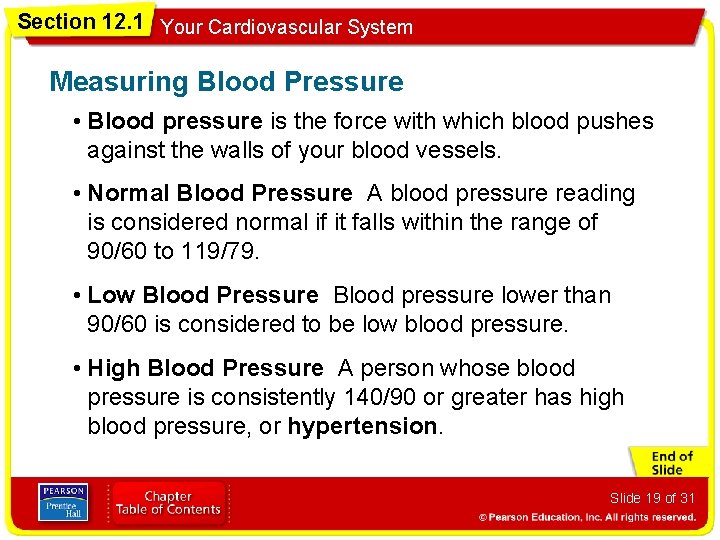 Section 12.1 Your Cardiovascular System

Measuring Blood Pressure

• Blood pressure is the force with which blood pushes against the walls of your blood vessels.

• Normal Blood Pressure A blood pressure reading is considered normal if it falls within the range of 90/60 to 119/79.

• Low Blood Pressure Blood pressure lower than 90/60 is considered to be low blood pressure.

• High Blood Pressure A person whose blood pressure is consistently 140/90 or greater has high blood pressure, or hypertension.

End of Slide

PEARSON Prentice Hall

Chapter Table of Contents

Slide 19 of 31

© Pearson Education, Inc. All rights reserved.